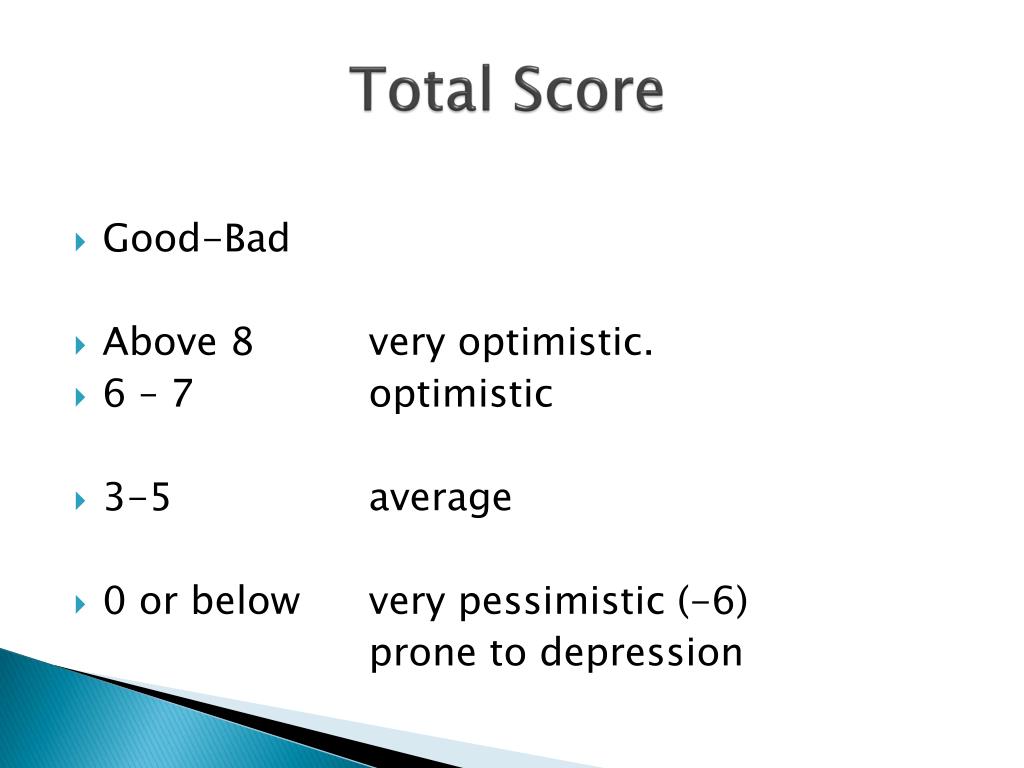 Total Score

Good-Bad

Above 8 very optimistic.
6 – 7 optimistic

3-5 average

0 or below very pessimistic (-6)
prone to depression